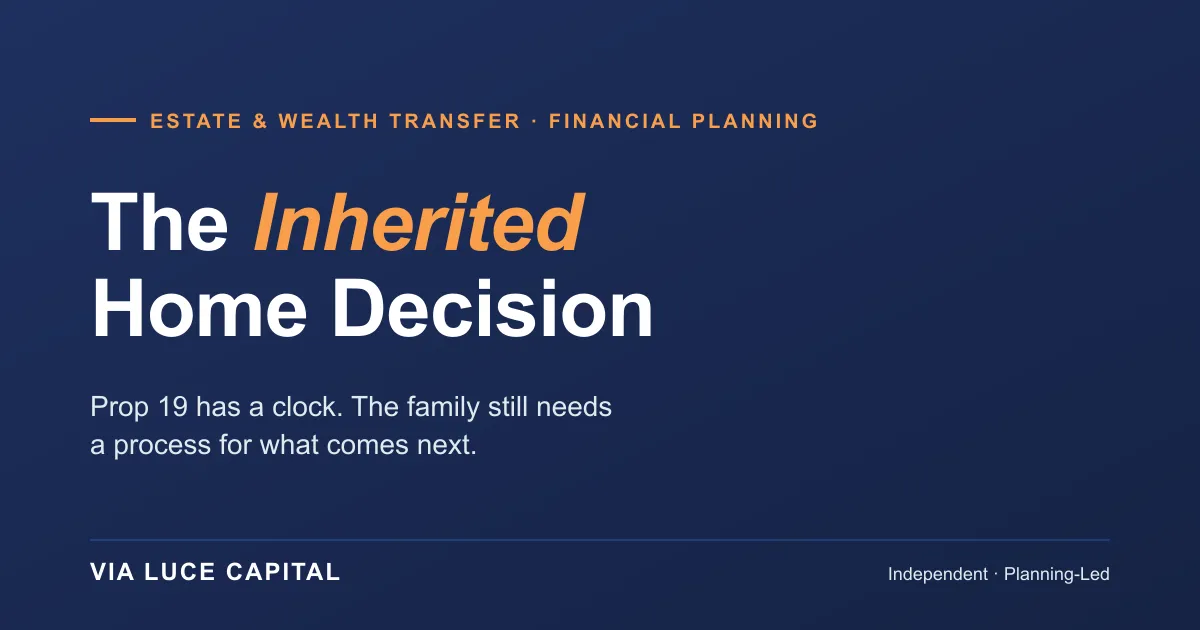 ESTATE & WEALTH TRANSFER · FINANCIAL PLANNING

The Inherited Home Decision

Prop 19 has a clock. The family still needs a process for what comes next.

VIA LUCE CAPITAL

Independent · Planning-Led